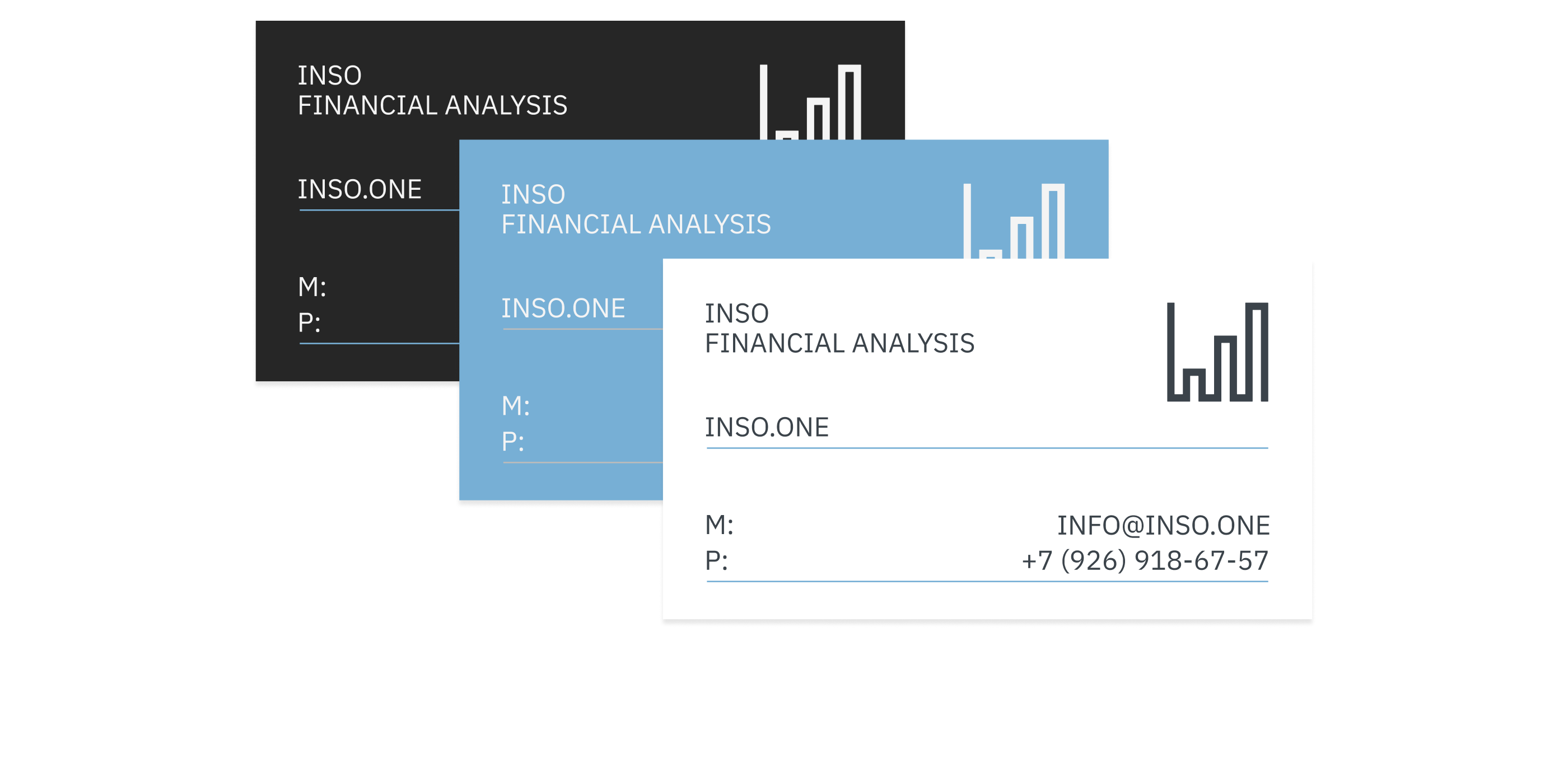 INSO
FINANCIAL ANALYSIS

INSO.ONE

M:
P:

INSO
FINANCIAL ANALYSIS

INSO.ONE

M:
P:

INSO
FINANCIAL ANALYSIS

INSO.ONE

M: INFO@INSO.ONE
P: +7 (926) 918-67-57